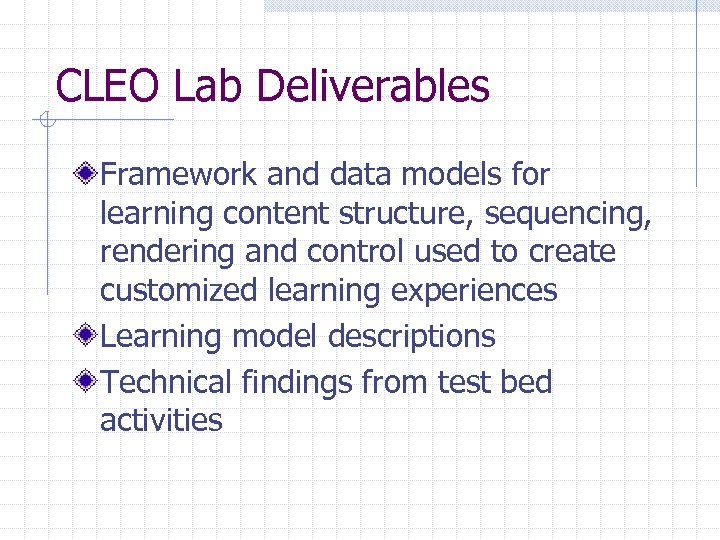 CLEO Lab Deliverables

Framework and data models for learning content structure, sequencing, rendering and control used to create customized learning experiences

Learning model descriptions

Technical findings from test bed activities